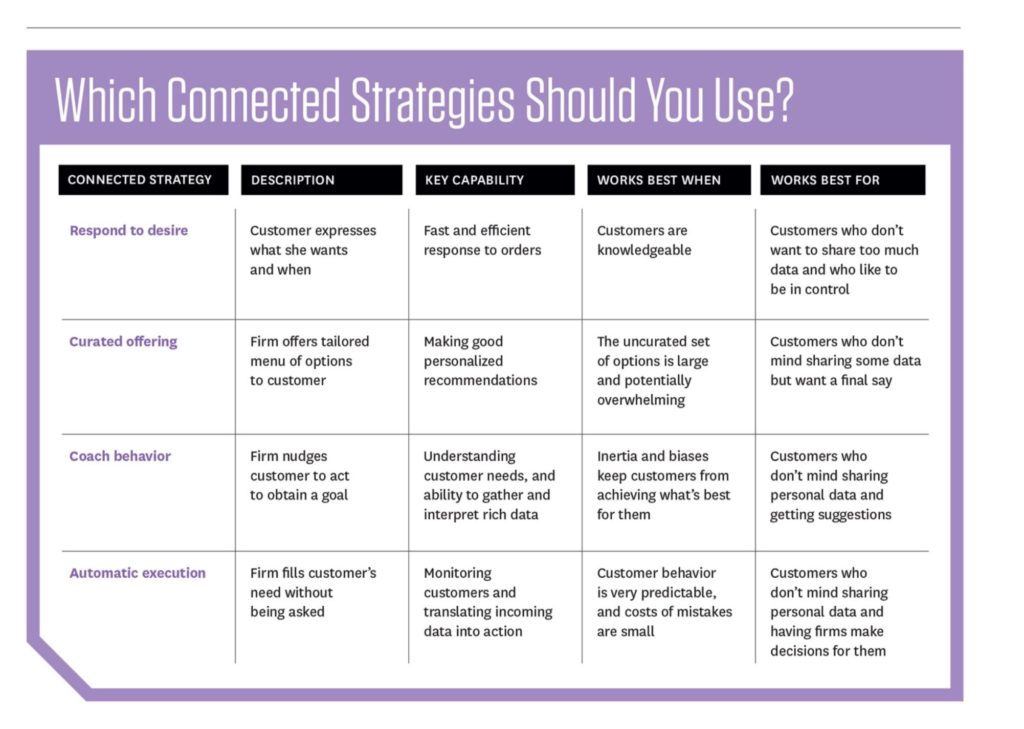 Which Connected Strategies Should You Use?

| CONNECTED STRATEGY | DESCRIPTION | KEY CAPABILITY | WORKS BEST WHEN | WORKS BEST FOR |
|---|---|---|---|---|
| Respond to desire | Customer expresses what she wants and when | Fast and efficient response to orders | Customers are knowledgeable | Customers who don't want to share too much data and who like to be in control |
| Curated offering | Firm offers tailored menu of options to customer | Making good personalized recommendations | The uncurated set of options is large and potentially overwhelming | Customers who don't mind sharing some data but want a final say |
| Coach behavior | Firm nudges customer to act to obtain a goal | Understanding customer needs, and ability to gather and interpret rich data | Inertia and biases keep customers from achieving what's best for them | Customers who don't mind sharing personal data and getting suggestions |
| Automatic execution | Firm fills customer's need without being asked | Monitoring customers and translating incoming data into action | Customer behavior is very predictable, and costs of mistakes are small | Customers who don't mind sharing personal data and having firms make decisions for them |